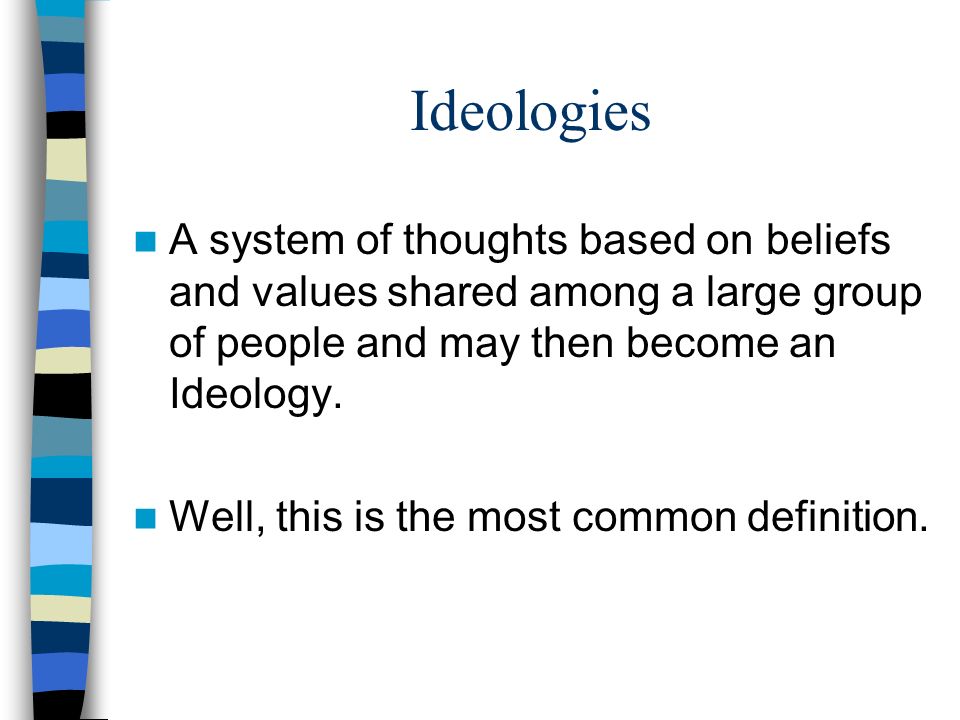 Ideologies

A system of thoughts based on beliefs and values shared among a large group of people and may then become an Ideology.

Well, this is the most common definition.